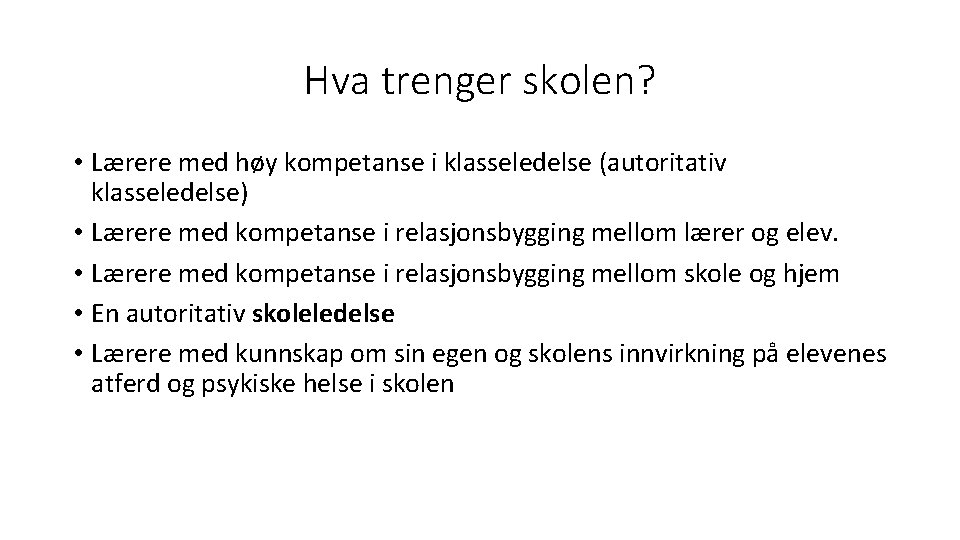 Hva trenger skolen?

• Lærere med høy kompetanse i klasseledelse (autoritativ klasseledelse)
• Lærere med kompetanse i relasjonsbygging mellom lærer og elev.
• Lærere med kompetanse i relasjonsbygging mellom skole og hjem
• En autoritativ skoleledelse
• Lærere med kunnskap om sin egen og skolens innvirkning på elevenes atferd og psykiske helse i skolen